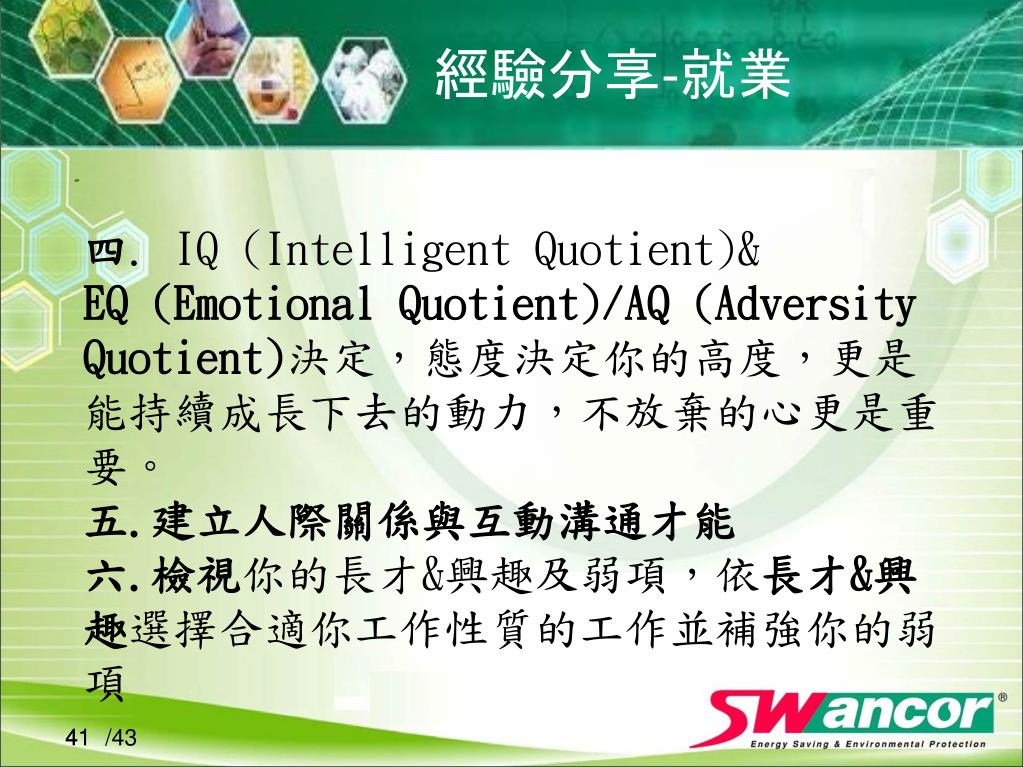 經驗分享-就業

四. IQ (Intelligent Quotient)& EQ (Emotional Quotient)/AQ (Adversity Quotient)決定，態度決定你的高度，更是能持續成長下去的動力，不放棄的心更是重要。

五.建立人際關係與互動溝通才能

六.檢視你的長才&興趣及弱項，依長才&興趣選擇合適你工作性質的工作並補強你的弱項

41 /43

SWancor®
Energy Saving & Environmental Protection